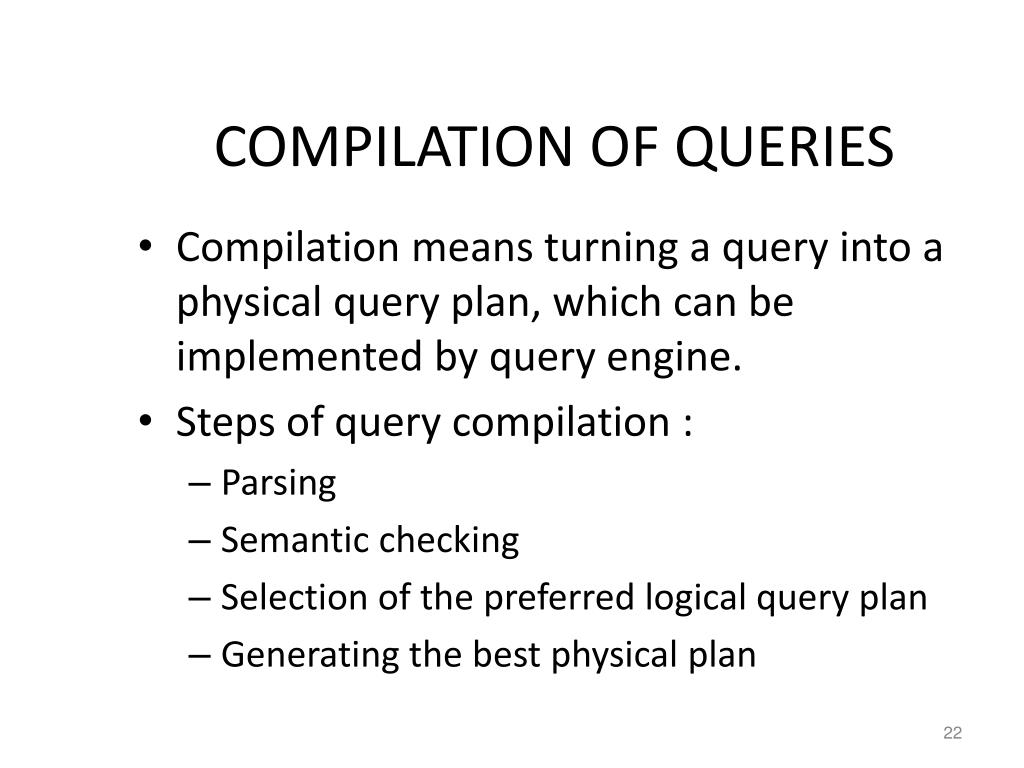 COMPILATION OF QUERIES

• Compilation means turning a query into a physical query plan, which can be implemented by query engine.
• Steps of query compilation :
– Parsing
– Semantic checking
– Selection of the preferred logical query plan
– Generating the best physical plan

22